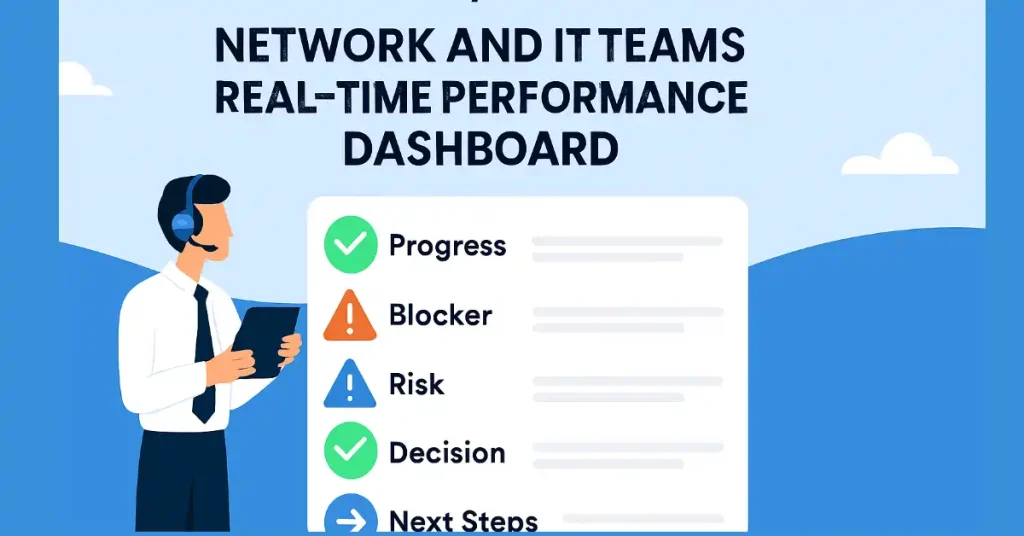 NETWORK AND IT TEAMS REAL-TIME PERFORMANCE DASHBOARD

Progress

Blocker

Risk

Decision

Next Steps